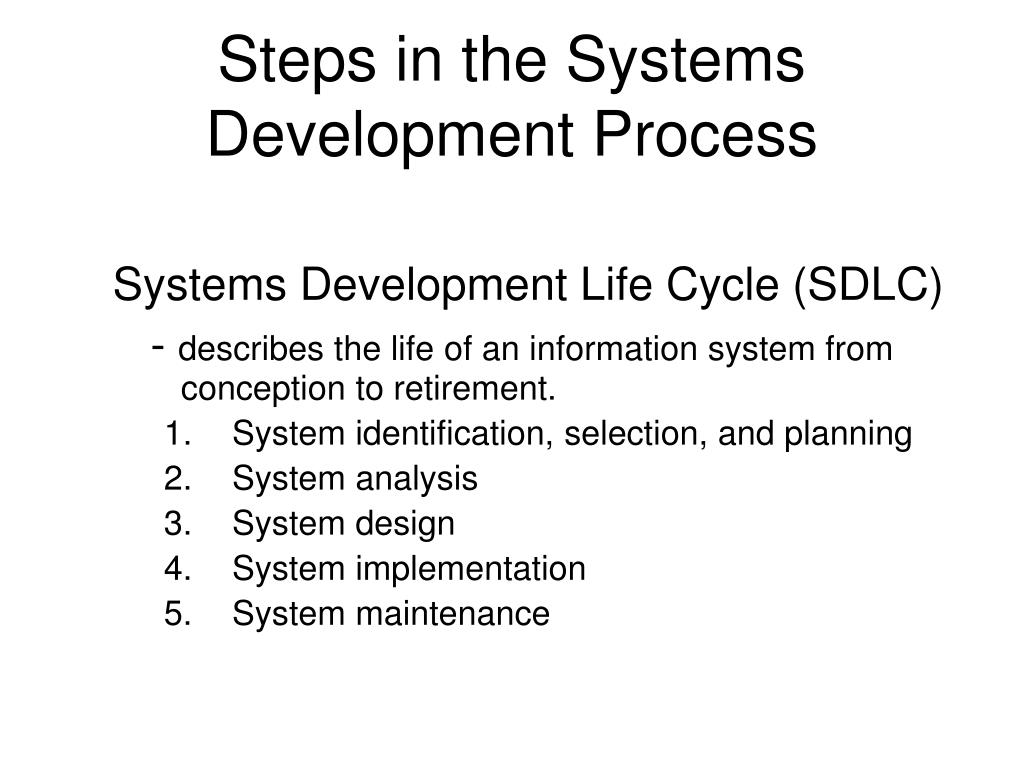 Steps in the Systems Development Process

Systems Development Life Cycle (SDLC)

- describes the life of an information system from conception to retirement.

1. System identification, selection, and planning
2. System analysis
3. System design
4. System implementation
5. System maintenance